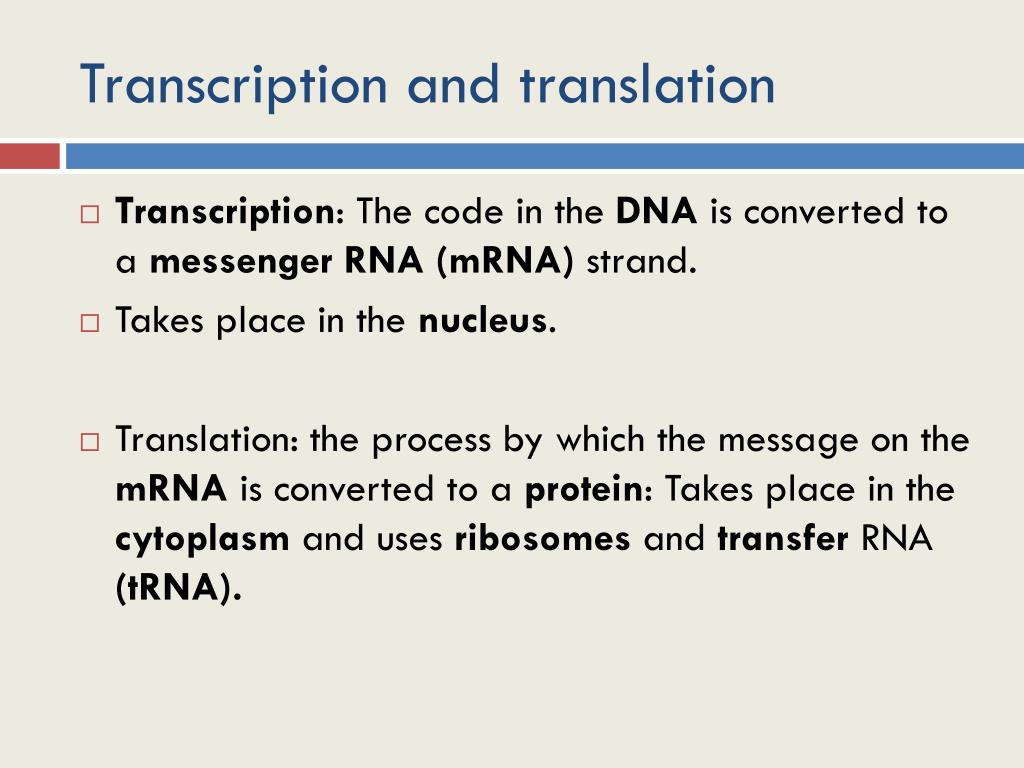 Transcription and translation

□ Transcription: The code in the DNA is converted to a messenger RNA (mRNA) strand.

□ Takes place in the nucleus.

□ Translation: the process by which the message on the mRNA is converted to a protein: Takes place in the cytoplasm and uses ribosomes and transfer RNA (tRNA).